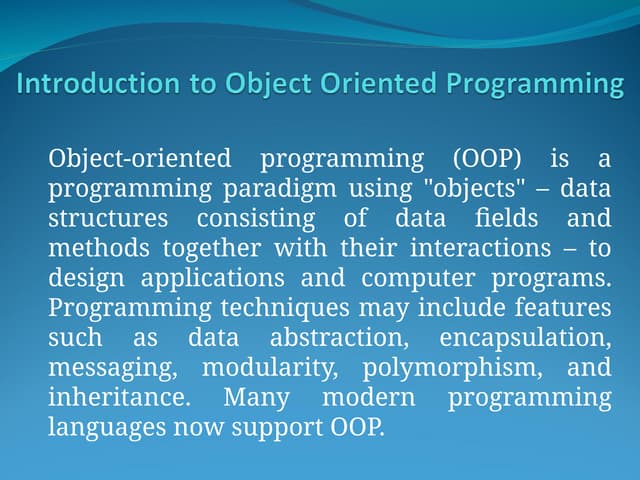 Introduction to Object Oriented Programming

Object-oriented programming (OOP) is a programming paradigm using "objects" – data structures consisting of data fields and methods together with their interactions – to design applications and computer programs. Programming techniques may include features such as data abstraction, encapsulation, messaging, modularity, polymorphism, and inheritance. Many modern programming languages now support OOP.